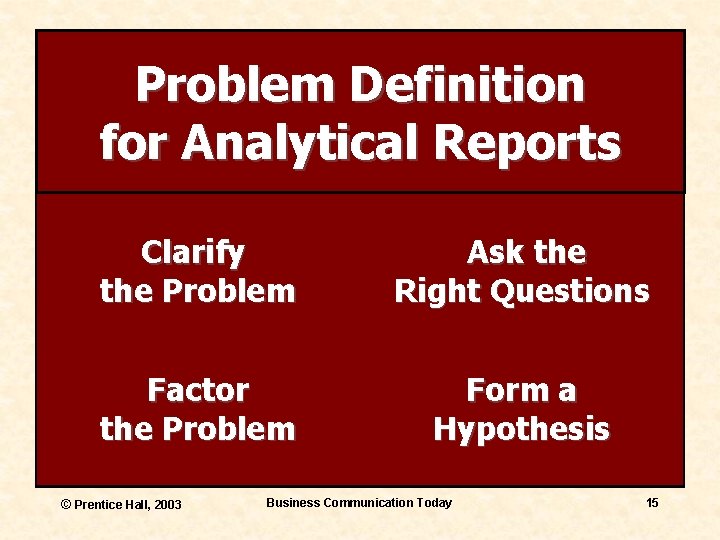 Problem Definition for Analytical Reports

Clarify the Problem

Ask the Right Questions

Factor the Problem

Form a Hypothesis

© Prentice Hall, 2003

Business Communication Today

15